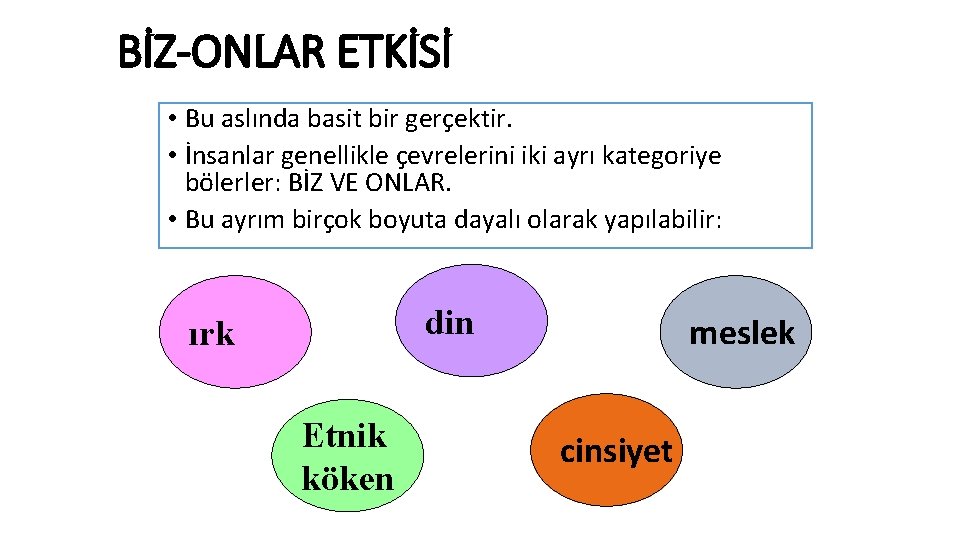 BİZ-ONLAR ETKİSİ

• Bu aslında basit bir gerçektir.
• İnsanlar genellikle çevrelerini iki ayrı kategoriye bölerler: BİZ VE ONLAR.
• Bu ayrım birçok boyuta dayalı olarak yapılabilir:

ırk

din

meslek

Etnik köken

cinsiyet